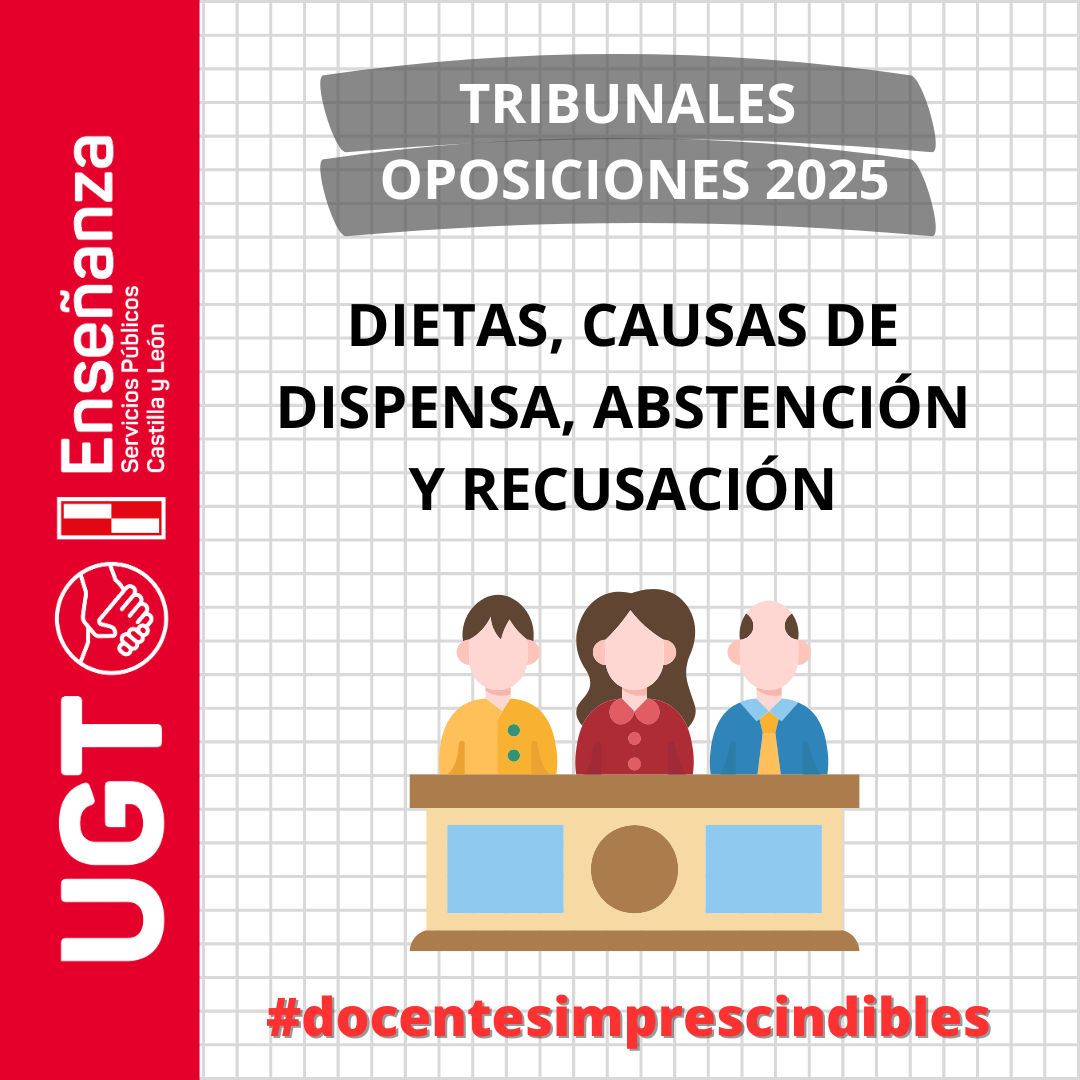 UGT
Enseñanza
Servicios Públicos
Castilla y León

TRIBUNALES
OPOSICIONES 2025

DIETAS, CAUSAS DE DISPENSA, ABSTENCIÓN Y RECUSACIÓN

#docentesimprescindibles